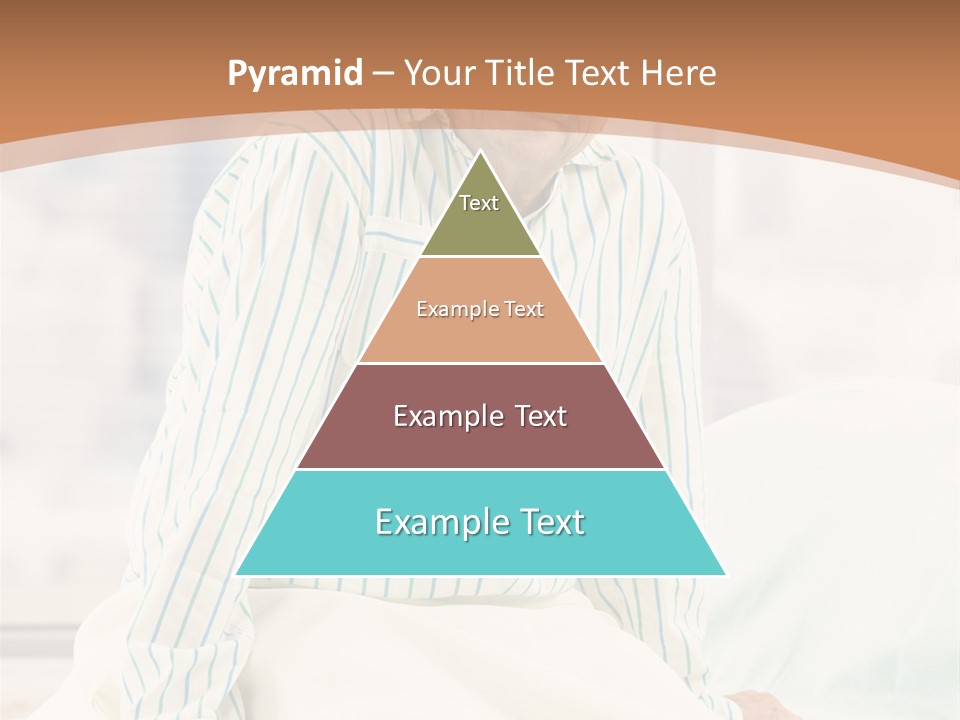 Pyramid – Your Title Text Here

Text

Example Text

Example Text

Example Text